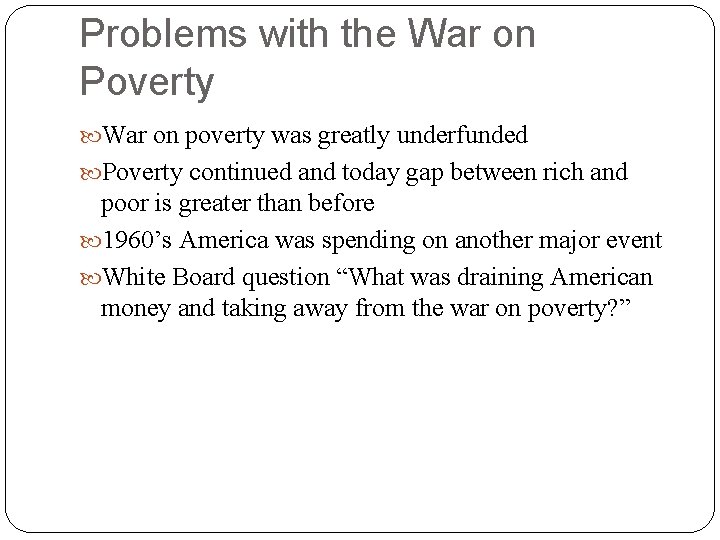 Problems with the War on Poverty

War on poverty was greatly underfunded

Poverty continued and today gap between rich and poor is greater than before

1960’s America was spending on another major event

White Board question “What was draining American money and taking away from the war on poverty?”